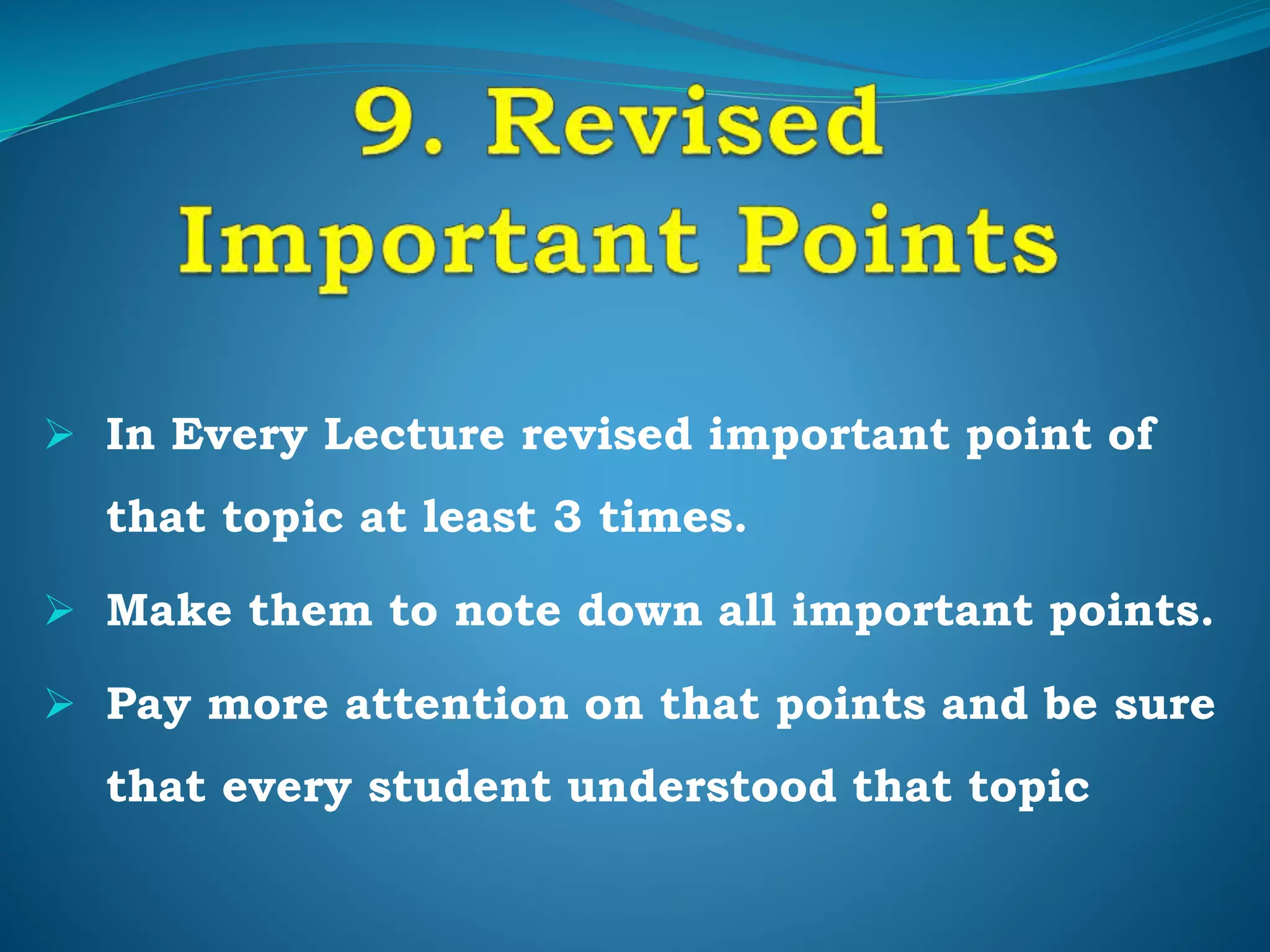 9. Revised Important Points

➢ In Every Lecture revised important point of that topic at least 3 times.

➢ Make them to note down all important points.

➢ Pay more attention on that points and be sure that every student understood that topic